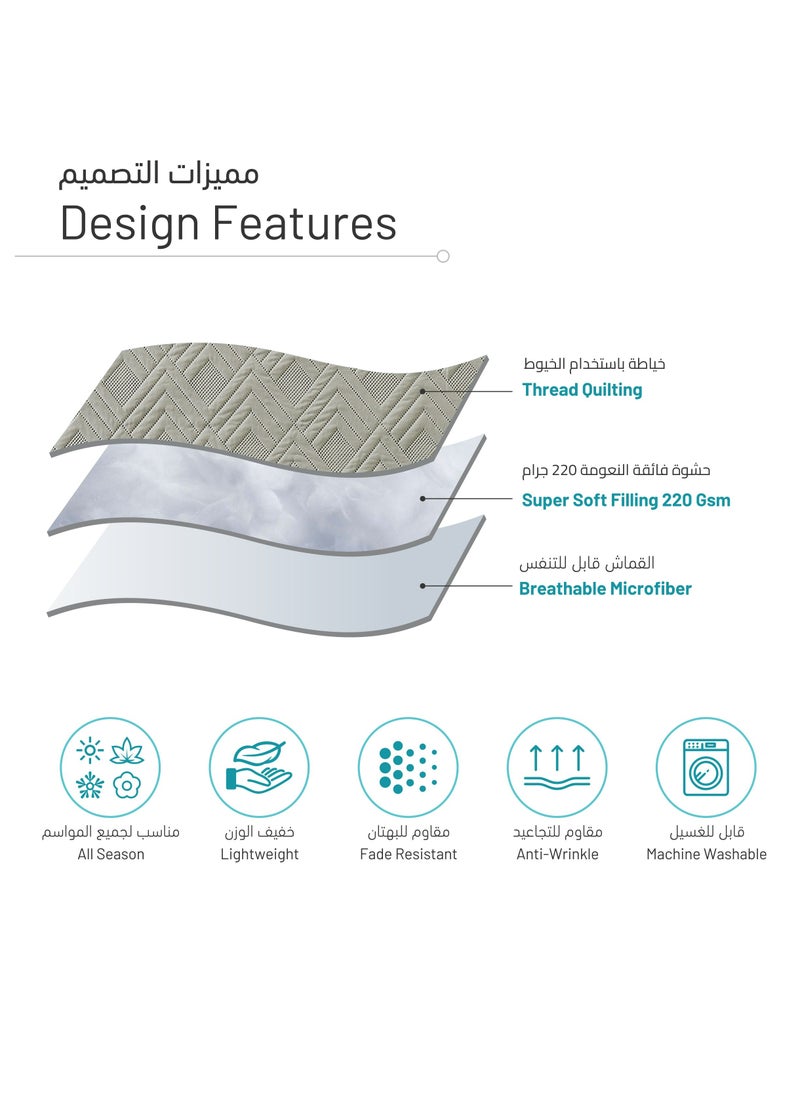 مميزات التصميم
Design Features

خياطة باستخدام الخيوط
Thread Quilting

حشوة فائقة النعومة 220 جرام
Super Soft Filling 220 Gsm

القماش قابل للتنفس
Breathable Microfiber

مناسب لجميع المواسم
All Season

خفيف الوزن
Lightweight

مقاوم للبهتان
Fade Resistant

مقاوم للتجاعيد
Anti-Wrinkle

قابل للغسيل
Machine Washable